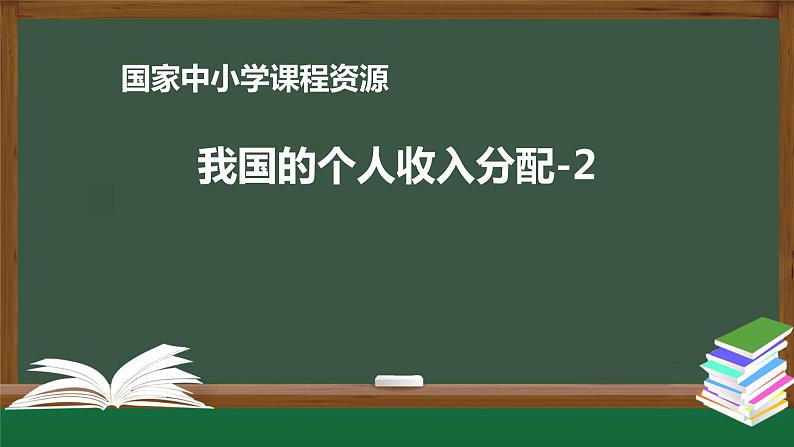 国家中小学课程资源

我国的个人收入分配-2